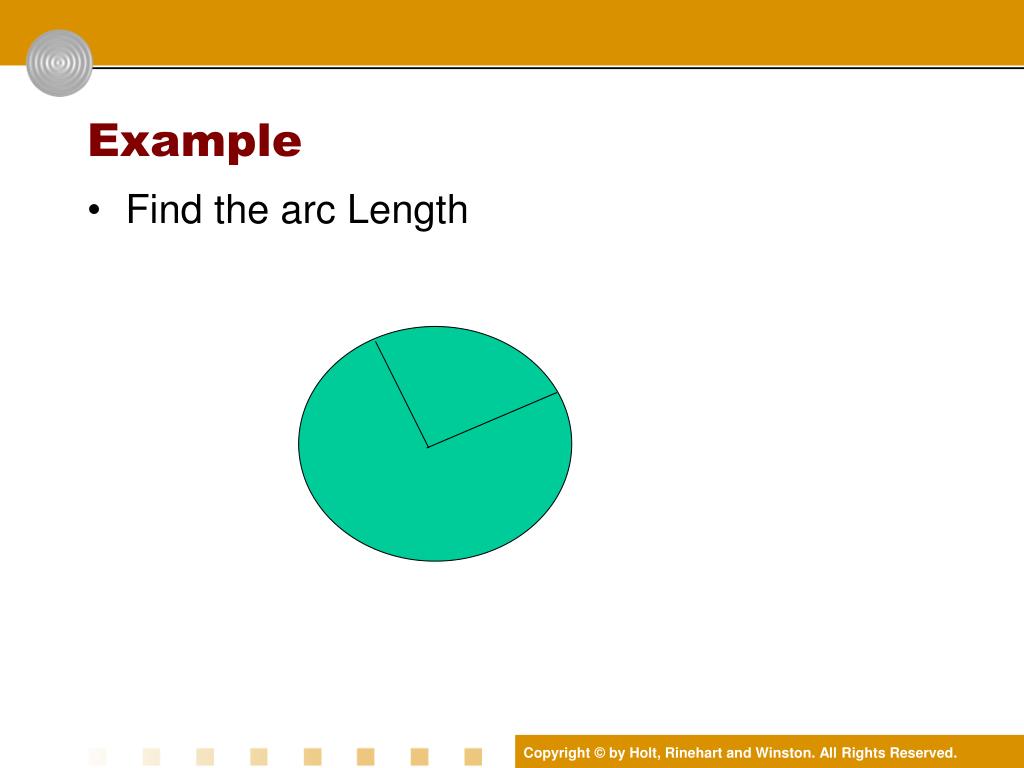 Example

• Find the arc Length

Copyright © by Holt, Rinehart and Winston. All Rights Reserved.